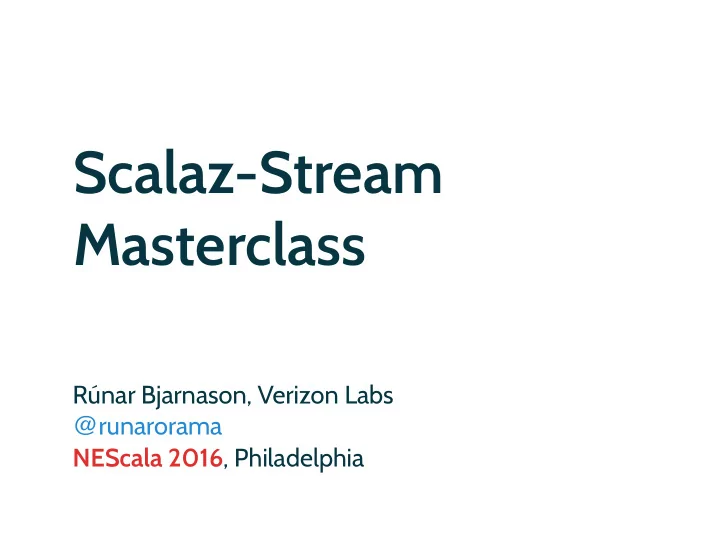 Scalaz-Stream Masterclass

Rúnar Bjarnason, Verizon Labs
@runarorama
NEScala 2016, Philadelphia